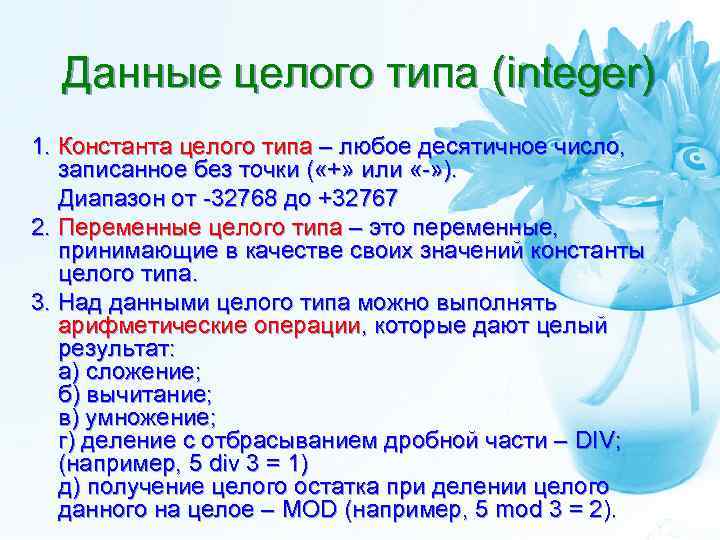 Данные целого типа (integer)

1. Константа целого типа – любое десятичное число, записанное без точки («+» или «-»).

Диапазон от -32768 до +32767

2. Переменные целого типа – это переменные, принимающие в качестве своих значений константы целого типа.

3. Над данными целого типа можно выполнять арифметические операции, которые дают целый результат:
а) сложение;
б) вычитание;
в) умножение;
г) деление с отбрасыванием дробной части – DIV; (например, 5 div 3 = 1)
д) получение целого остатка при делении целого данного на целое – MOD (например, 5 mod 3 = 2).